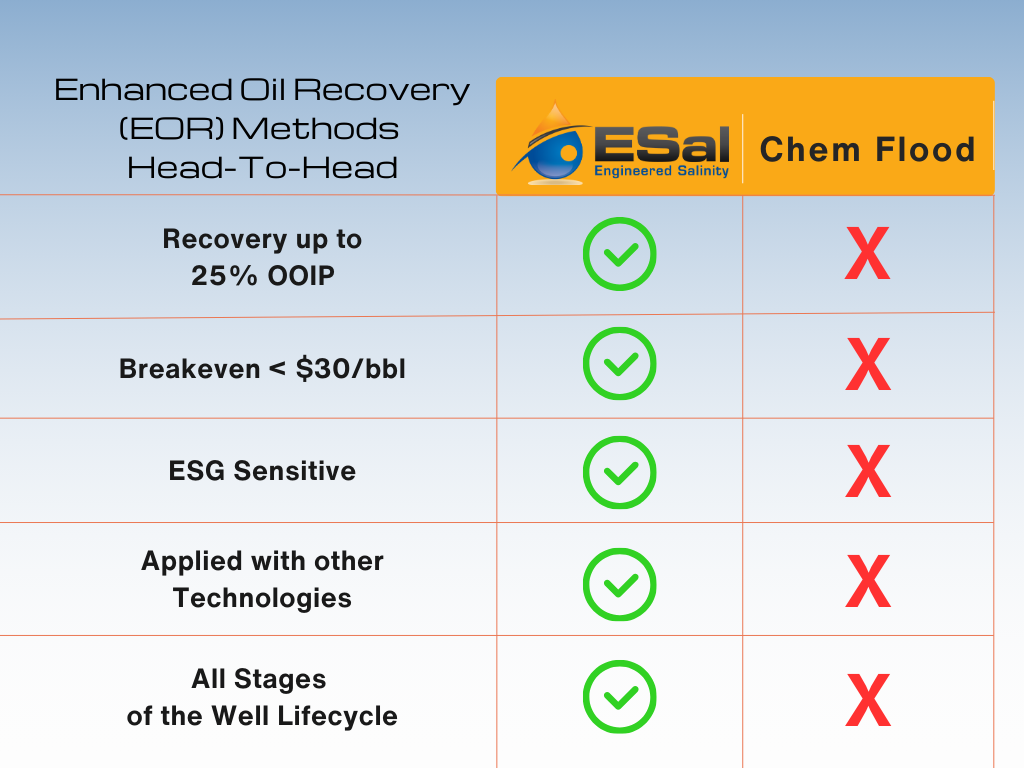 | Enhanced Oil Recovery (EOR) Methods Head-To-Head | ESal Engineered Salinity | Chem Flood |
|---|---|---|
| Recovery up to 25% OOIP | ✓ | X |
| Breakeven < $30/bbl | ✓ | X |
| ESG Sensitive | ✓ | X |
| Applied with other Technologies | ✓ | X |
| All Stages of the Well Lifecycle | ✓ | X |